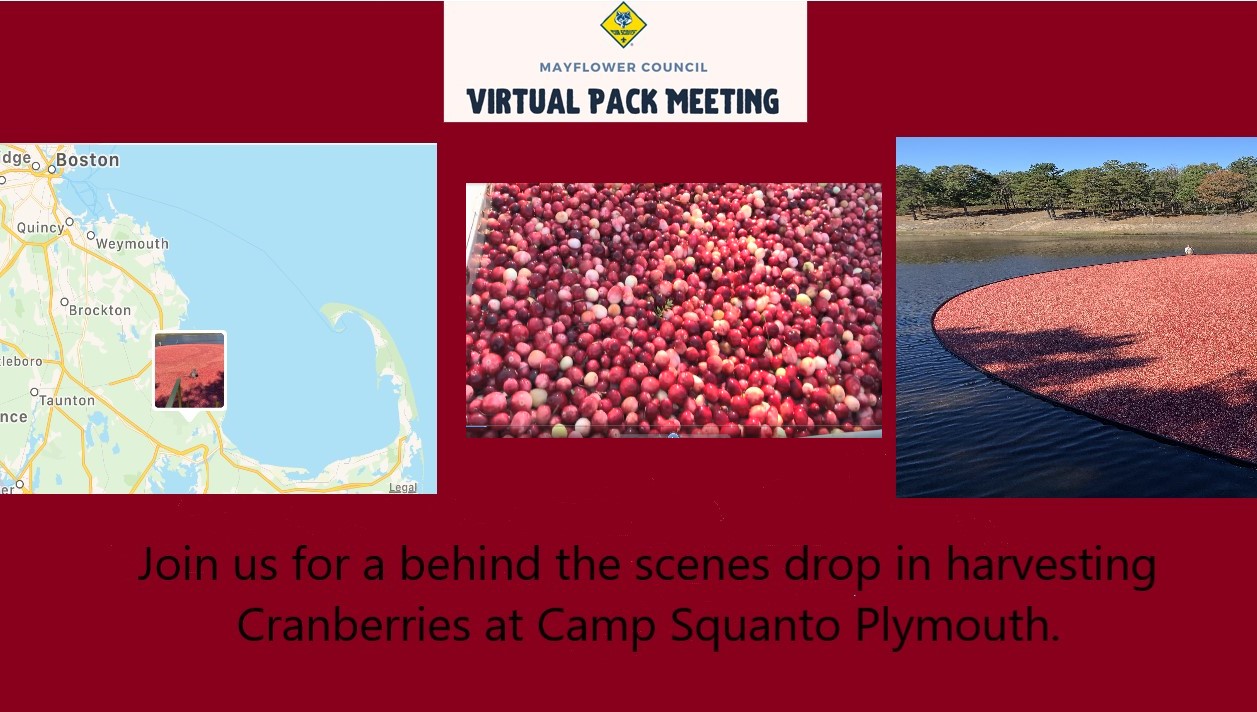 MAYFLOWER COUNCIL
VIRTUAL PACK MEETING

dge Boston
Quincy
Weymouth
Brockton
leboro
Taunton
nce
Legal

Join us for a behind the scenes drop in harvesting Cranberries at Camp Squanto Plymouth.